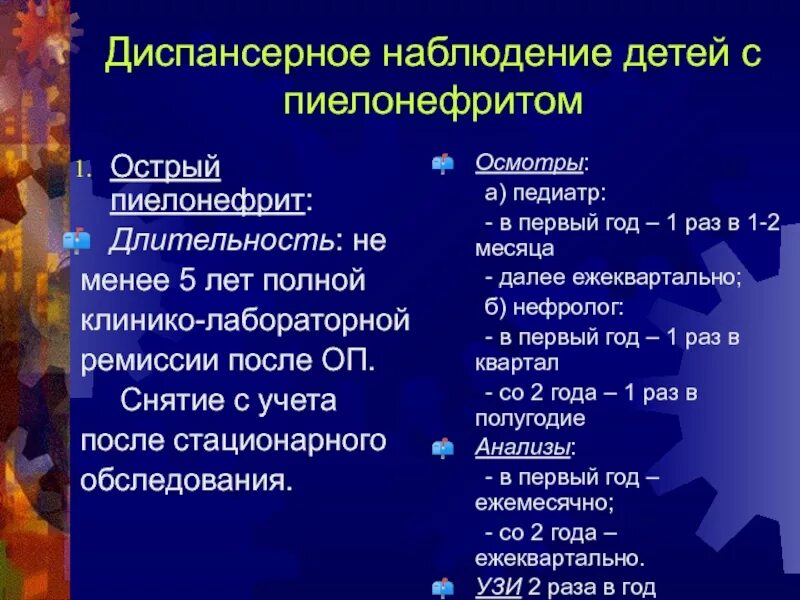 Диспансерное наблюдение детей с пиелонефритом

1. Острый пиелонефрит:

Длительность: не менее 5 лет полной клинико-лабораторной ремиссии после ОП.

Снятие с учета после стационарного обследования.

Осмотры:

а) педиатр:

- в первый год – 1 раз в 1-2 месяца

- далее ежеквартально;

б) нефролог:

- в первый год – 1 раз в квартал

- со 2 года – 1 раз в полугодие

Анализы:

- в первый год – ежемесячно;

- со 2 года – ежеквартально.

УЗИ 2 раза в год